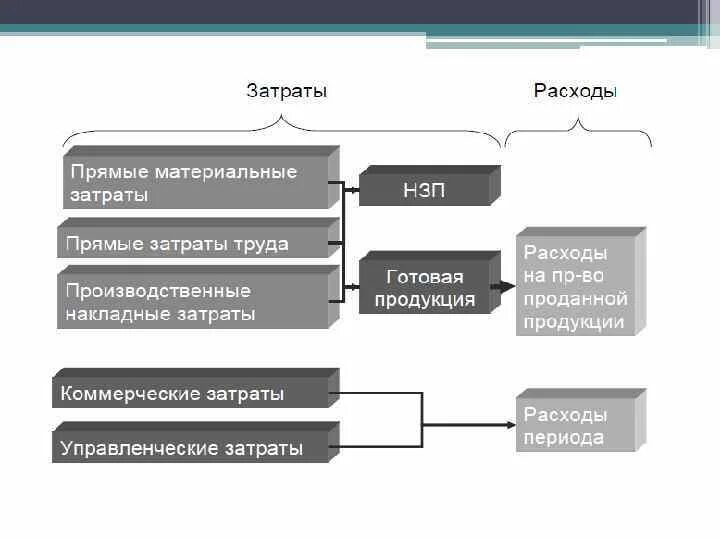 Затраты

Расходы

Прямые материальные затраты

Прямые затраты труда

Производственные накладные затраты

НЗП

Готовая продукция

Расходы на пр-во проданной продукции

Коммерческие затраты

Управленческие затраты

Расходы периода